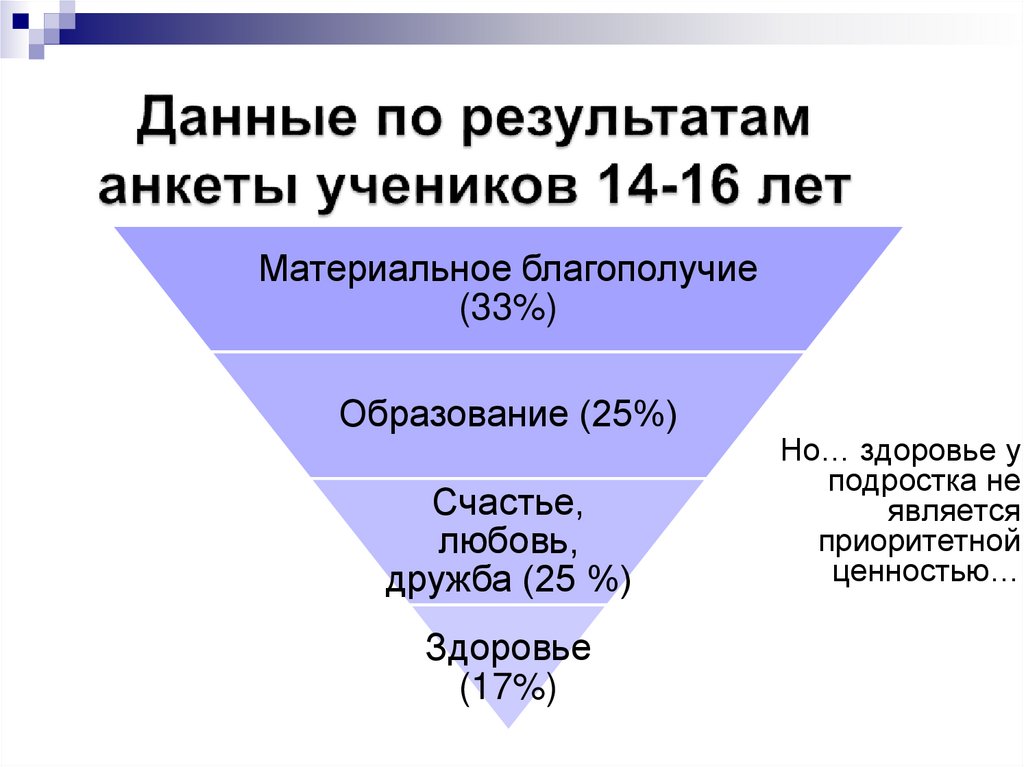 Данные по результатам анкеты учеников 14-16 лет

Материальное благополучие (33%)

Образование (25%)

Счастье, любовь, дружба (25 %)

Здоровье (17%)

Но… здоровье у подростка не является приоритетной ценностью…